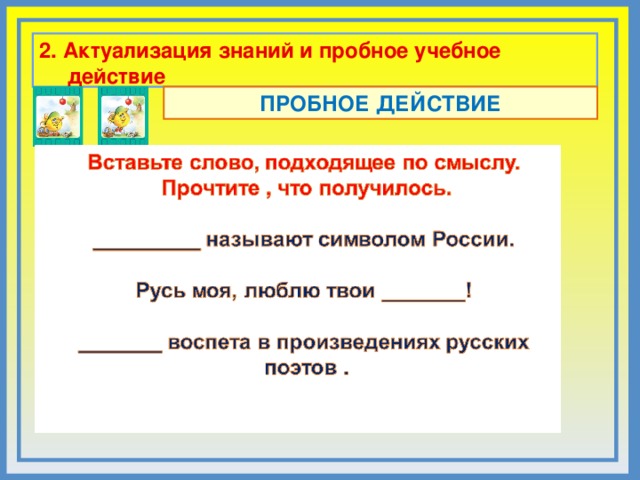 2. Актуализация знаний и пробное учебное действие

ПРОБНОЕ ДЕЙСТВИЕ

Вставьте слово, подходящее по смыслу. Прочтите , что получилось.

__________ называют символом России.

Русь моя, люблю твои ________!

________ воспета в произведениях русских поэтов .